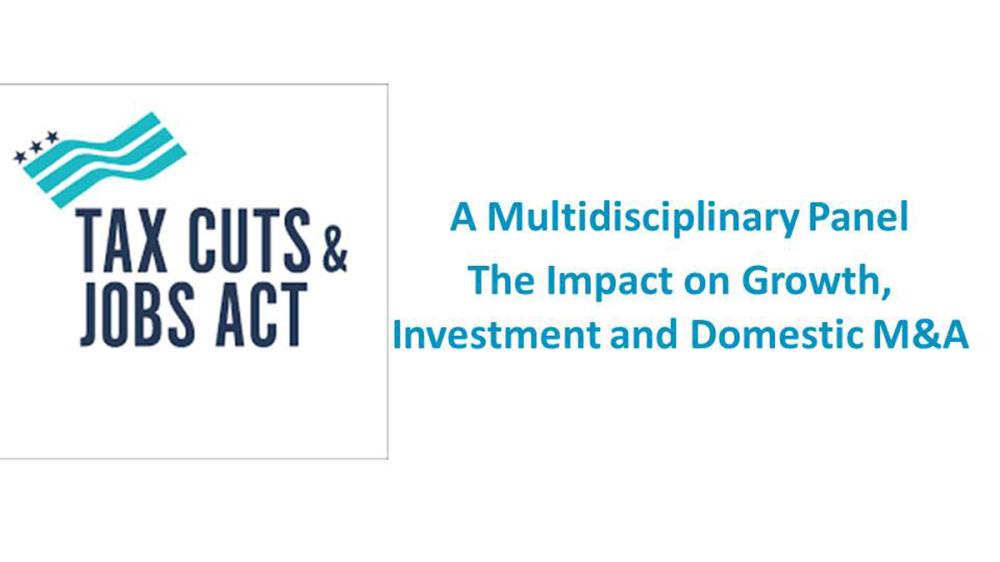 TAX CUTS & JOBS ACT

A Multidisciplinary Panel

The Impact on Growth, Investment and Domestic M&A